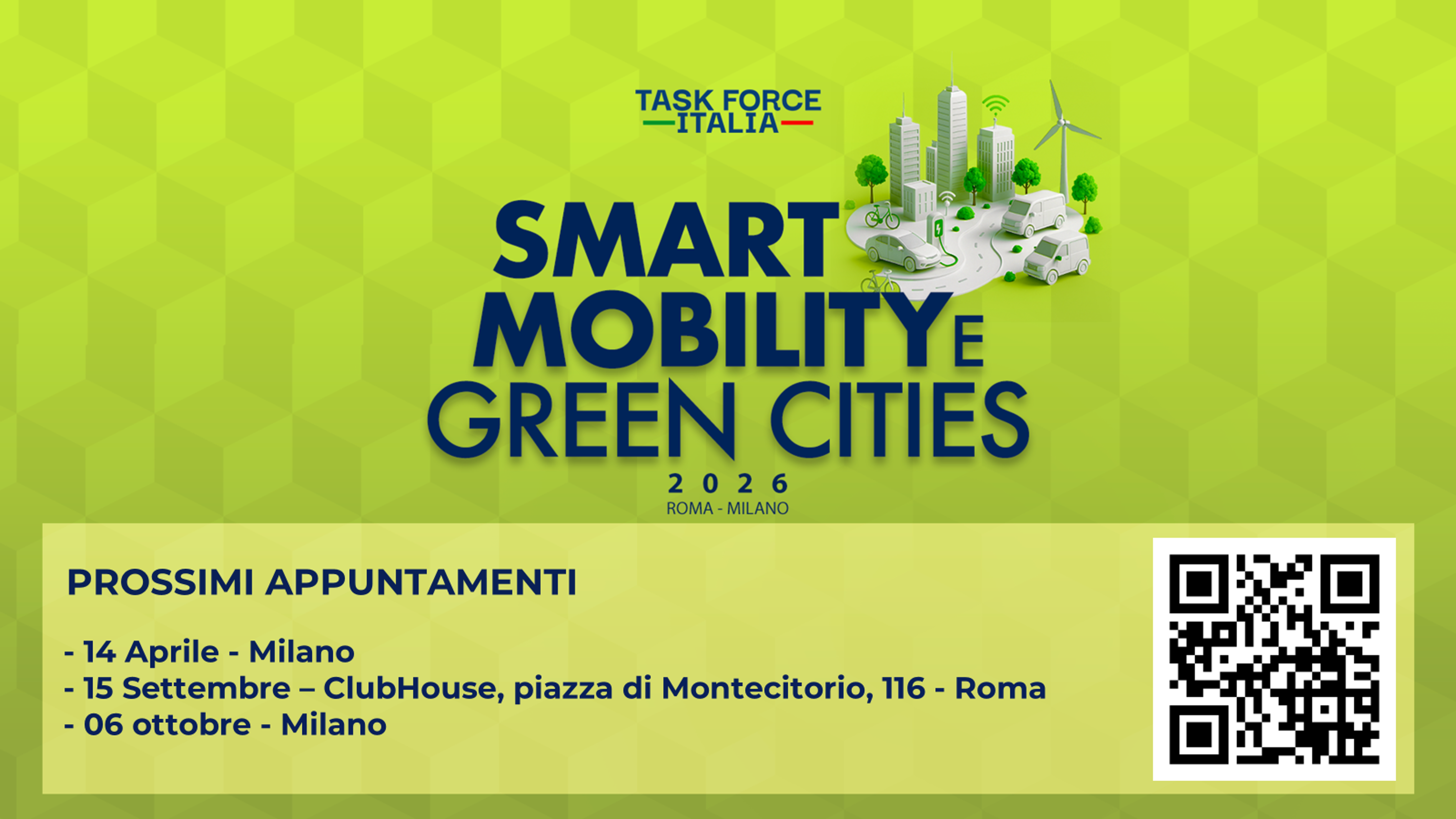 TASK FORCE
ITALIA

SMART
MOBILITY E
GREEN CITIES
2026
ROMA - MILANO

PROSSIMI APPUNTAMENTI

- 14 Aprile - Milano
- 15 Settembre – ClubHouse, piazza di Montecitorio, 116 - Roma
- 06 ottobre - Milano